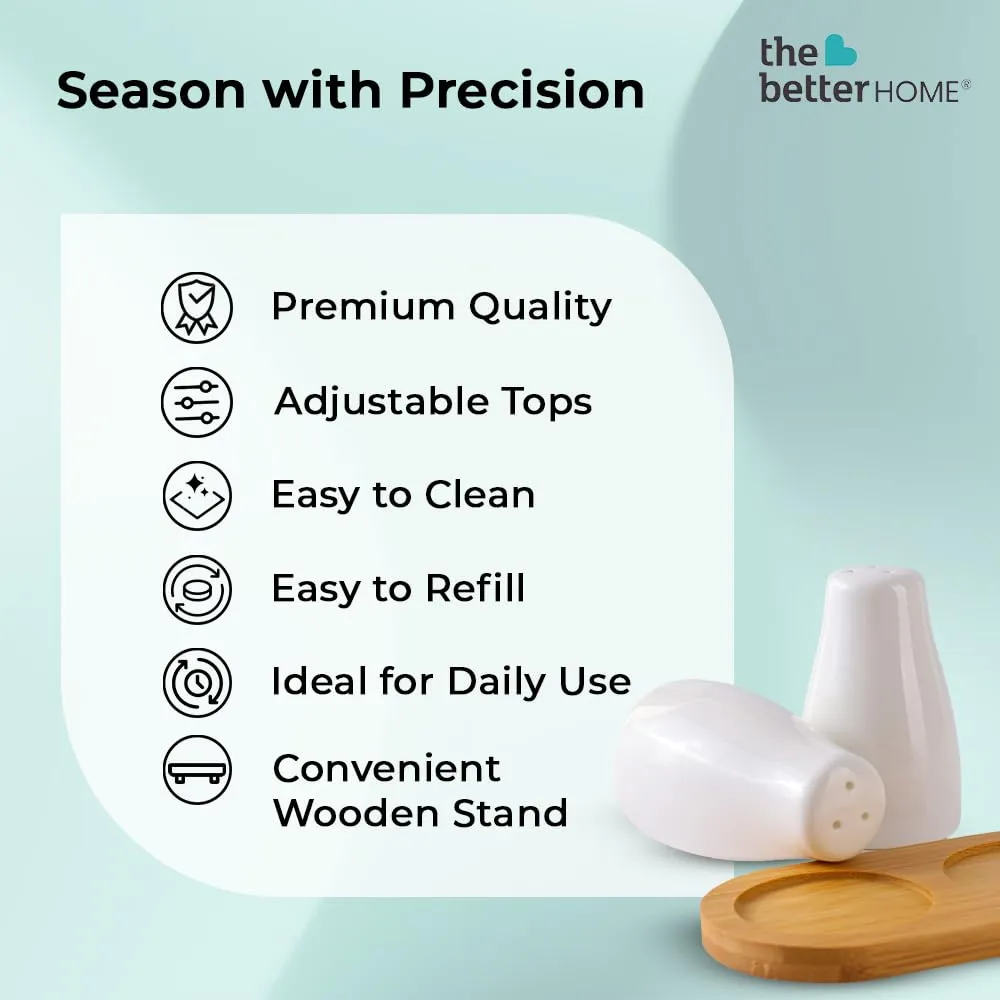 Season with Precision

the better HOME®

Premium Quality

Adjustable Tops

Easy to Clean

Easy to Refill

Ideal for Daily Use

Convenient Wooden Stand